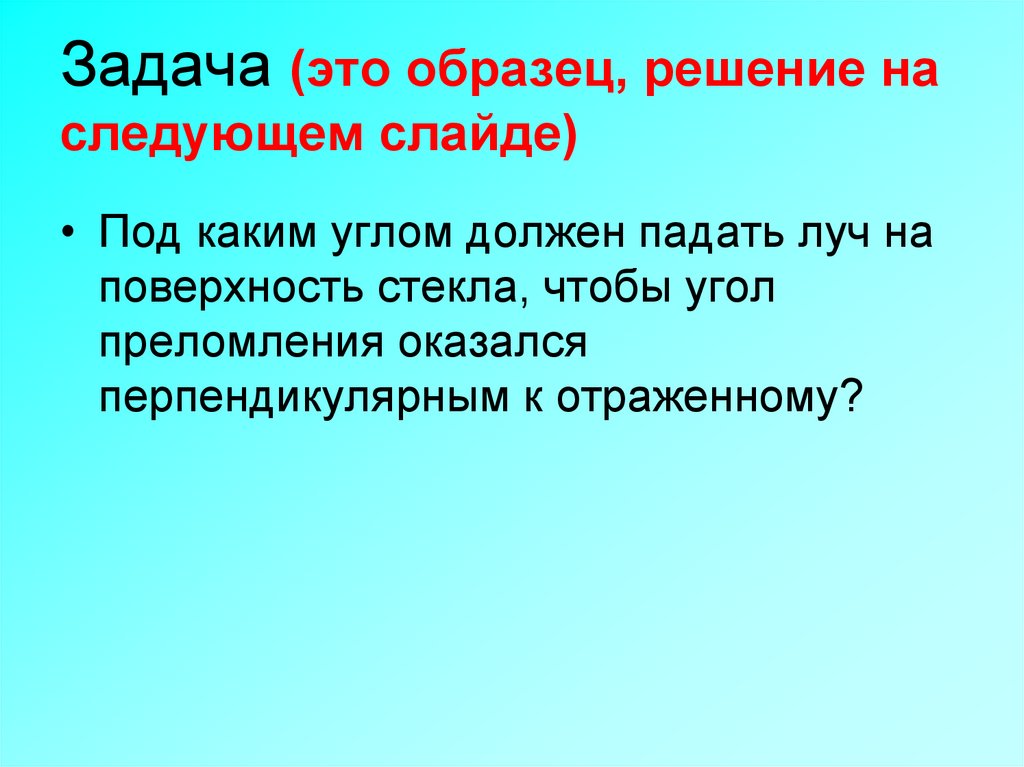 Задача (это образец, решение на следующем слайде)

• Под каким углом должен падать луч на поверхность стекла, чтобы угол преломления оказался перпендикулярным к отраженному?